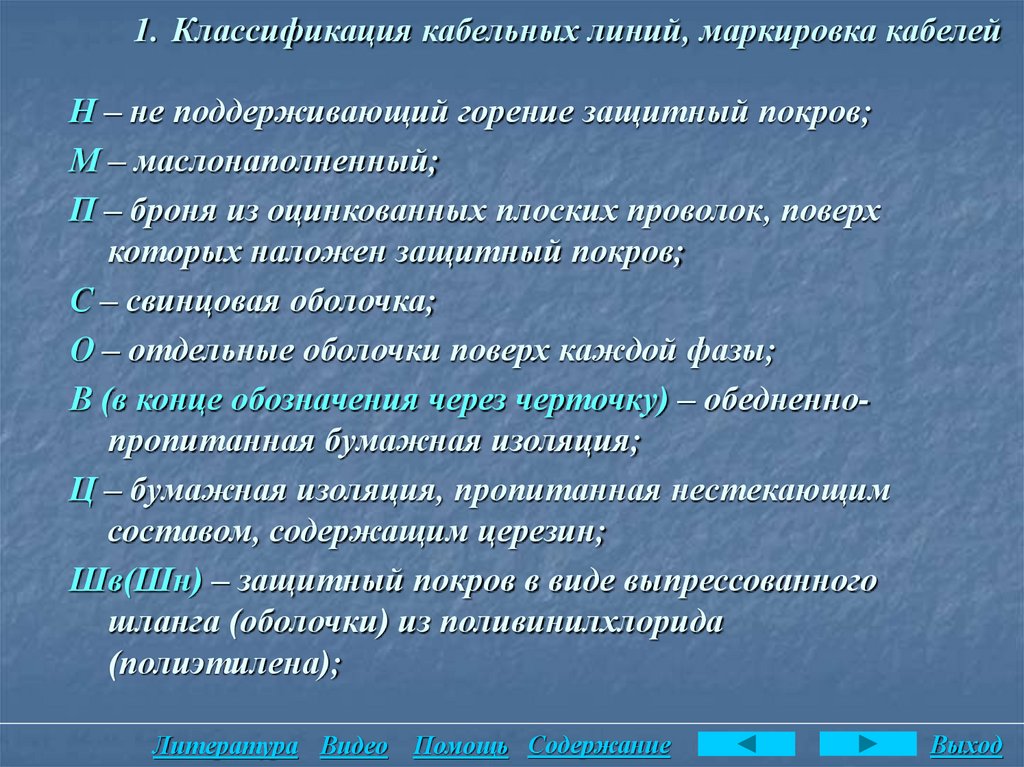 1. Классификация кабельных линий, маркировка кабелей

Н – не поддерживающий горение защитный покров;

М – маслонаполненный;

П – броня из оцинкованных плоских проволок, поверх которых наложен защитный покров;

С – свинцовая оболочка;

О – отдельные оболочки поверх каждой фазы;

В (в конце обозначения через черточку) – обедненно-пропитанная бумажная изоляция;

Ц – бумажная изоляция, пропитанная нестекающим составом, содержащим церезин;

Шв(Шн) – защитный покров в виде выпрессованного шланга (оболочки) из поливинилхлорида (полиэтилена);

Литература Видео Помощь Содержание Выход